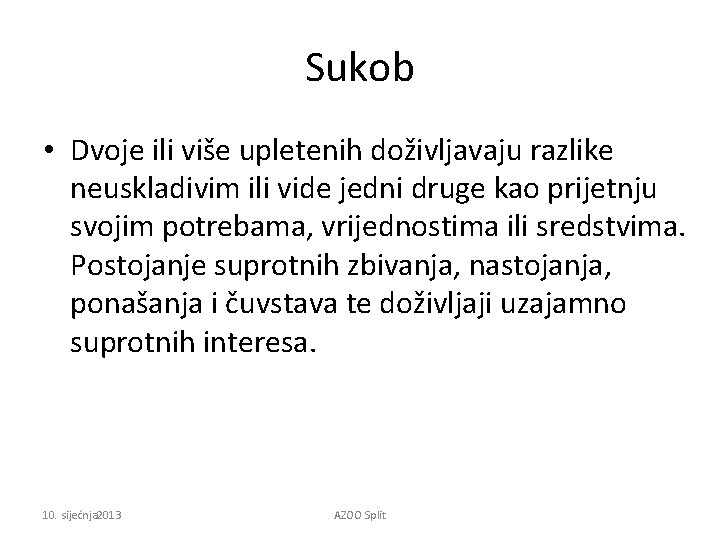 Sukob

• Dvoje ili više upletenih doživljavaju razlike neuskladivim ili vide jedni druge kao prijetnju svojim potrebama, vrijednostima ili sredstvima. Postojanje suprotnih zbivanja, nastojanja, ponašanja i čuvstava te doživljaji uzajamno suprotnih interesa.

10. siječnja2013

AZOO Split